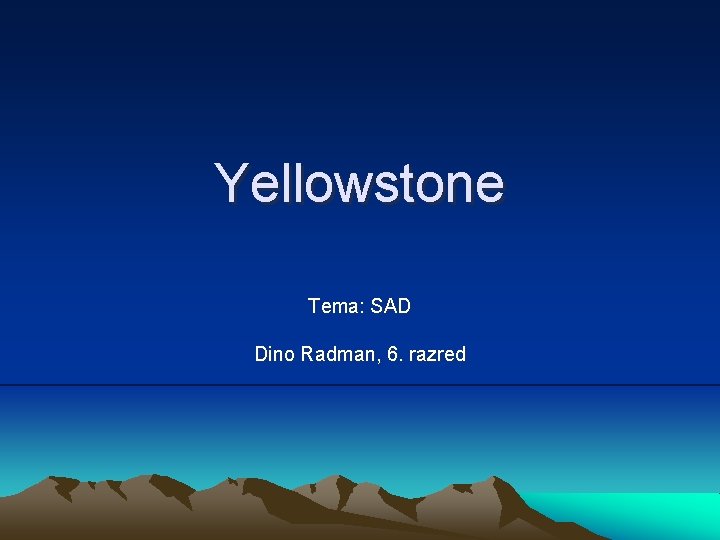 Yellowstone

Tema: SAD

Dino Radman, 6. razred